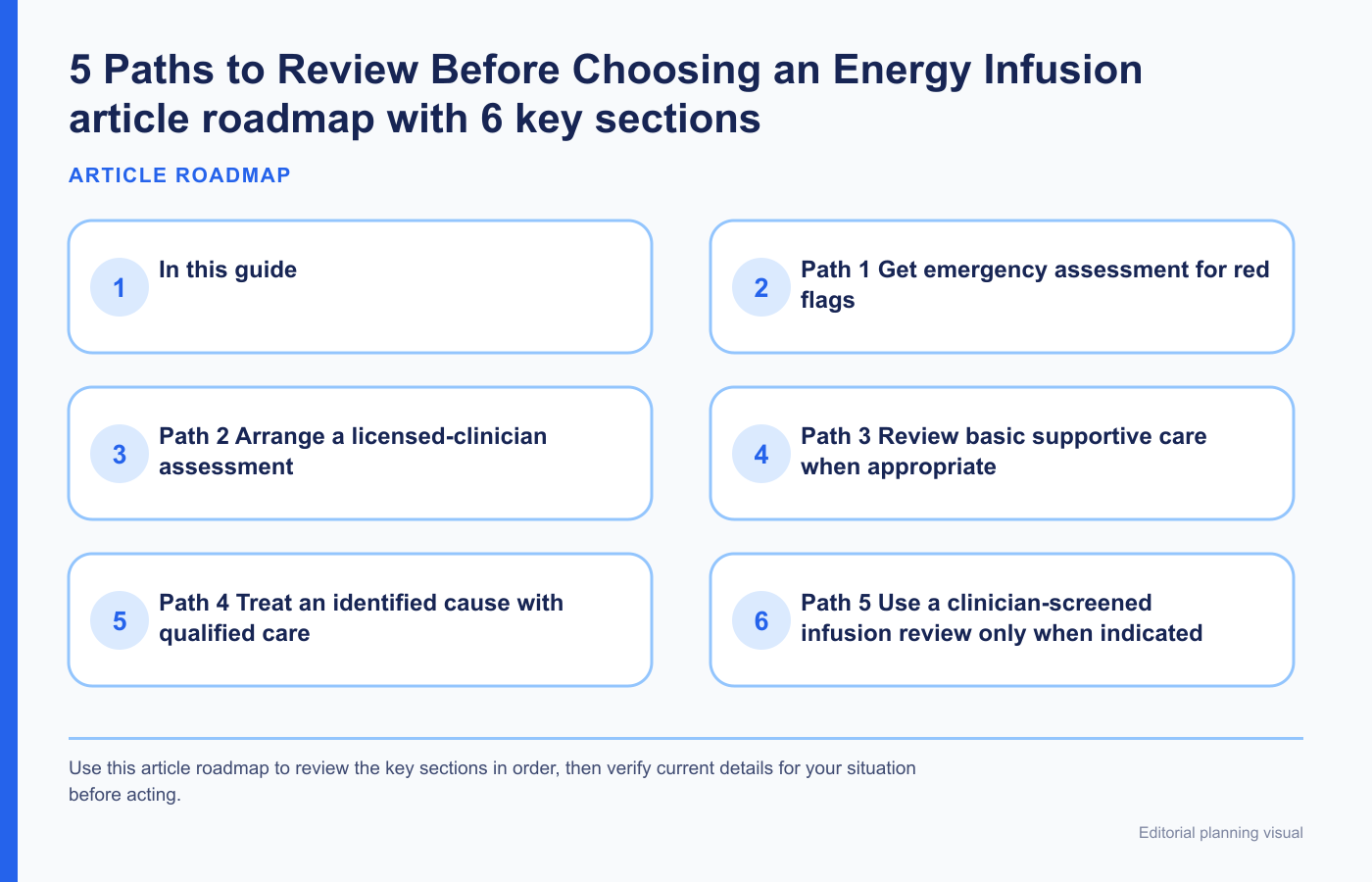 5 Paths to Review Before Choosing an Energy Infusion article roadmap with 6 key sections

ARTICLE ROADMAP

1 In this guide

2 Path 1 Get emergency assessment for red flags

3 Path 2 Arrange a licensed-clinician assessment

4 Path 3 Review basic supportive care when appropriate

5 Path 4 Treat an identified cause with qualified care

6 Path 5 Use a clinician-screened infusion review only when indicated

Use this article roadmap to review the key sections in order, then verify current details for your situation before acting.

Editorial planning visual